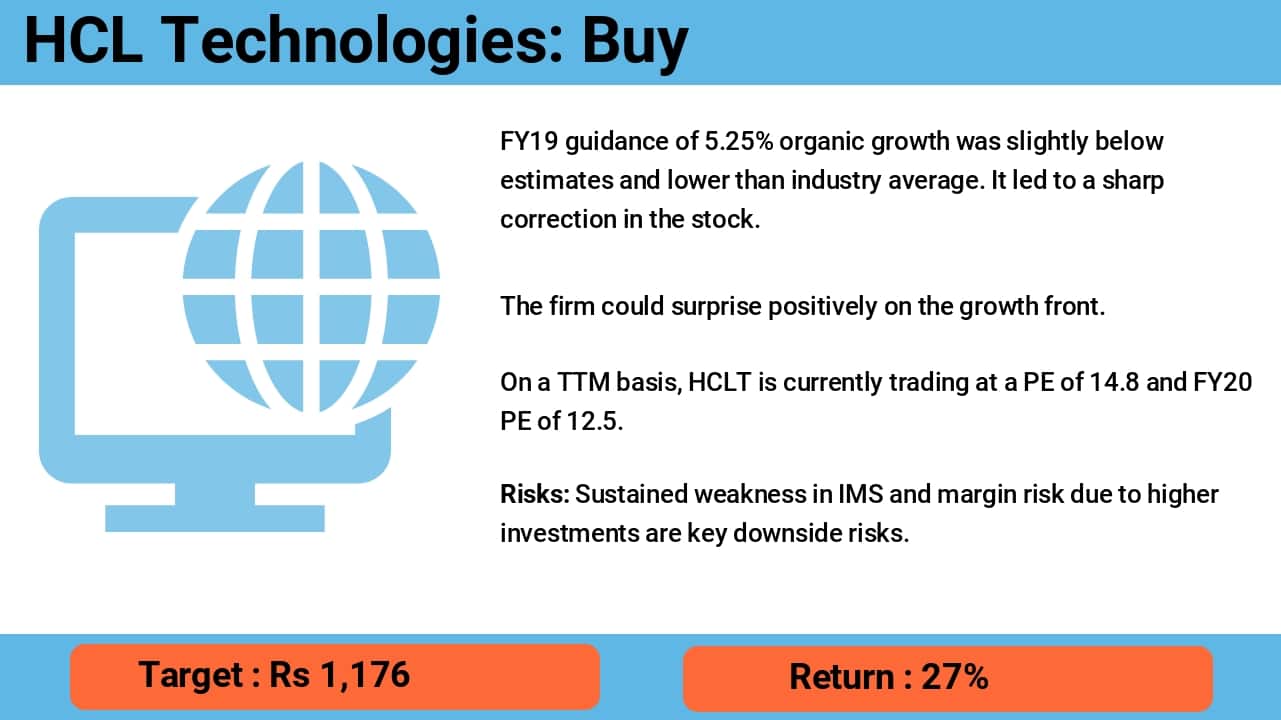 HCL Technologies: Buy

FY19 guidance of 5.25% organic growth was slightly below estimates and lower than industry average. It led to a sharp correction in the stock.

The firm could surprise positively on the growth front.

On a TTM basis, HCLT is currently trading at a PE of 14.8 and FY20 PE of 12.5.

Risks: Sustained weakness in IMS and margin risk due to higher investments are key downside risks.

Target : Rs 1,176

Return : 27%